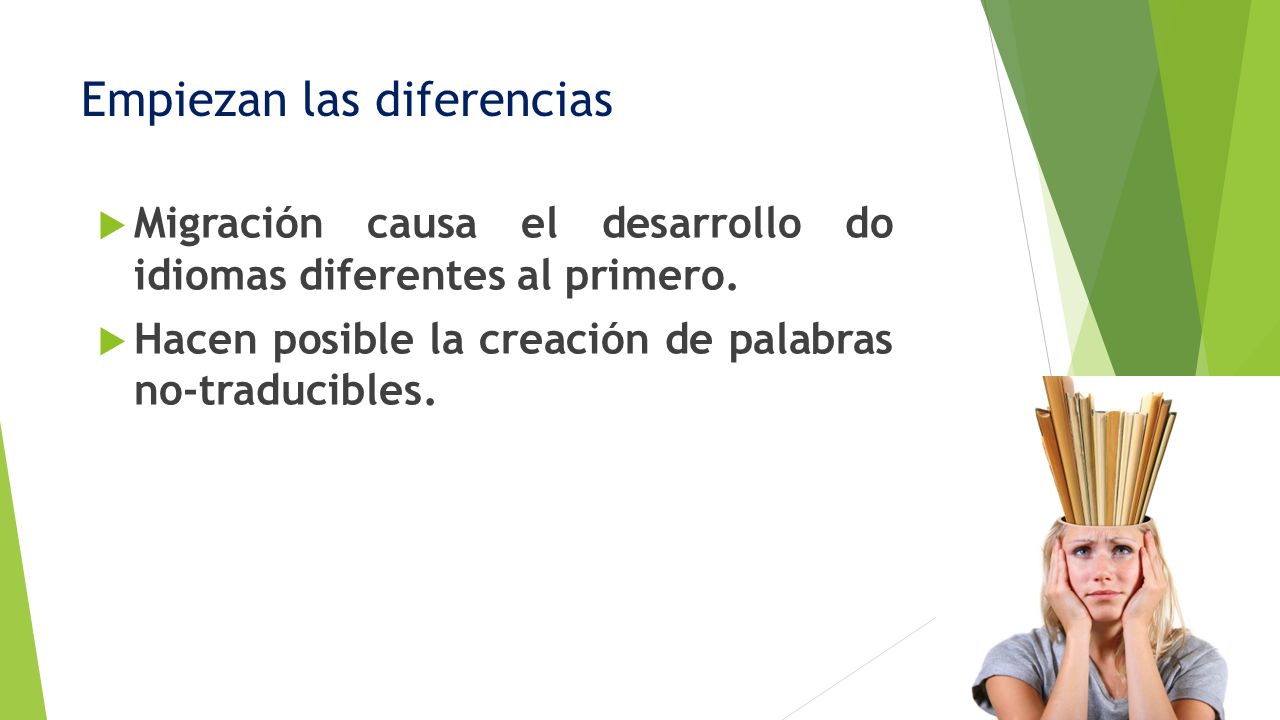 Empiezan las diferencias

Migración causa el desarrollo do idiomas diferentes al primero.

Hacen posible la creación de palabras no-traducibles.